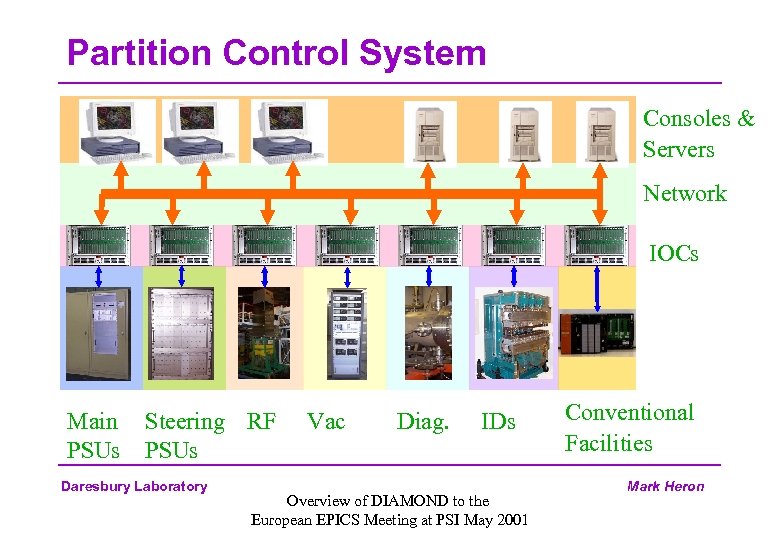 Partition Control System

Consoles & Servers

Network

IOCs

Main PSUs

Steering PSUs

RF

Vac

Diag.

IDs

Conventional Facilities

Daresbury Laboratory

Mark Heron

Overview of DIAMOND to the European EPICS Meeting at PSI May 2001